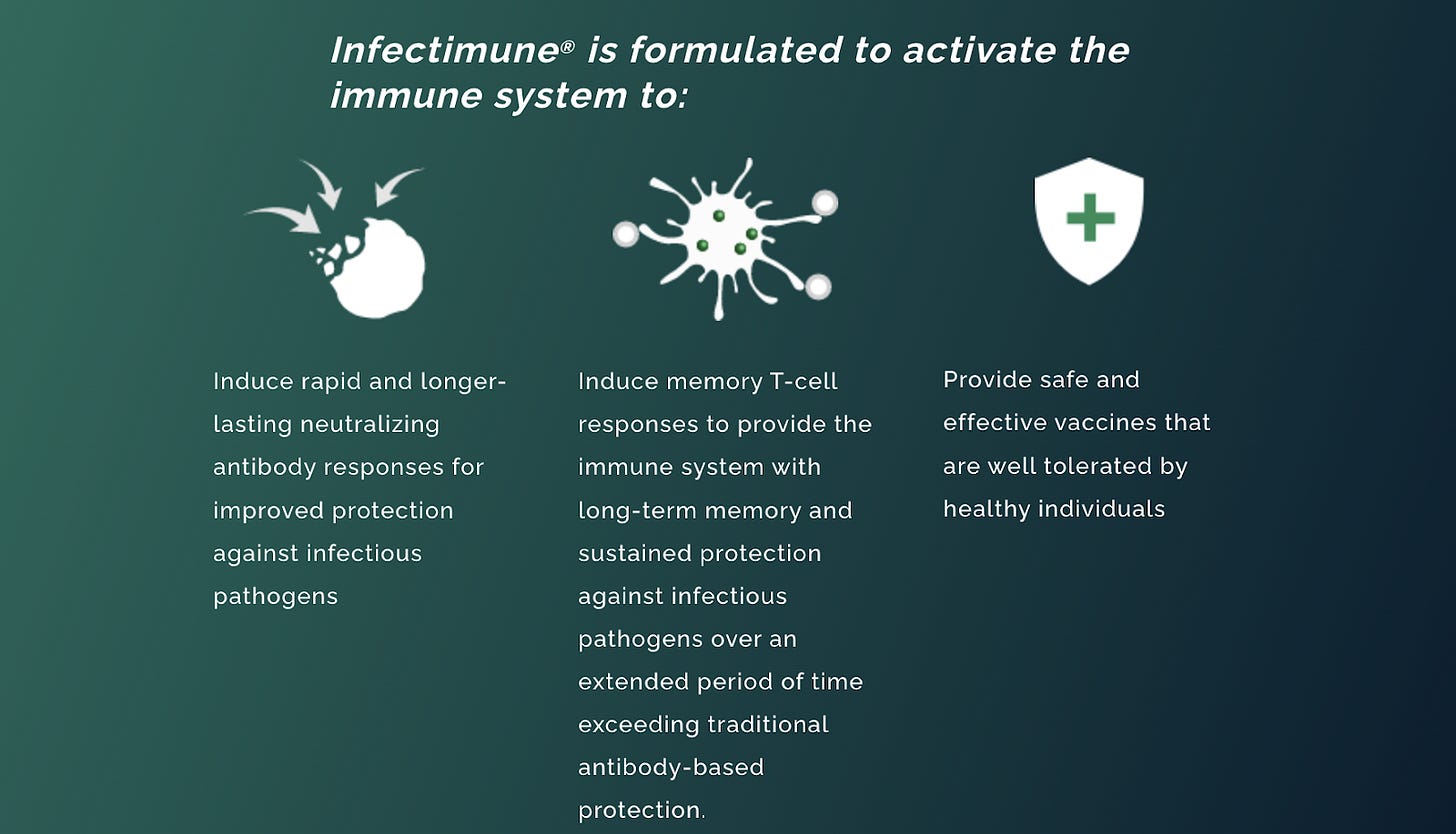 Infectimune® is formulated to activate the immune system to:

Induce rapid and longer-lasting neutralizing antibody responses for improved protection against infectious pathogens

Induce memory T-cell responses to provide the immune system with long-term memory and sustained protection against infectious pathogens over an extended period of time exceeding traditional antibody-based protection.

Provide safe and effective vaccines that are well tolerated by healthy individuals